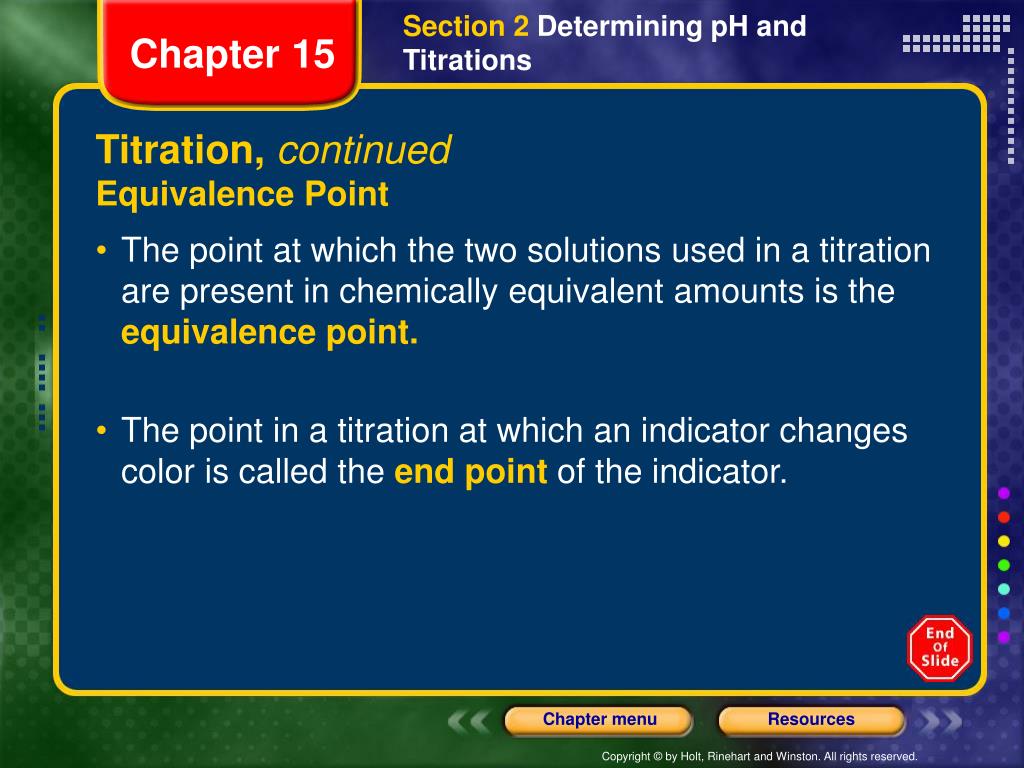 Chapter 15

Section 2 Determining pH and Titrations

Titration, continued
Equivalence Point

• The point at which the two solutions used in a titration are present in chemically equivalent amounts is the equivalence point.

• The point in a titration at which an indicator changes color is called the end point of the indicator.

End Of Slide

Chapter menu

Resources

Copyright © by Holt, Rinehart and Winston. All rights reserved.